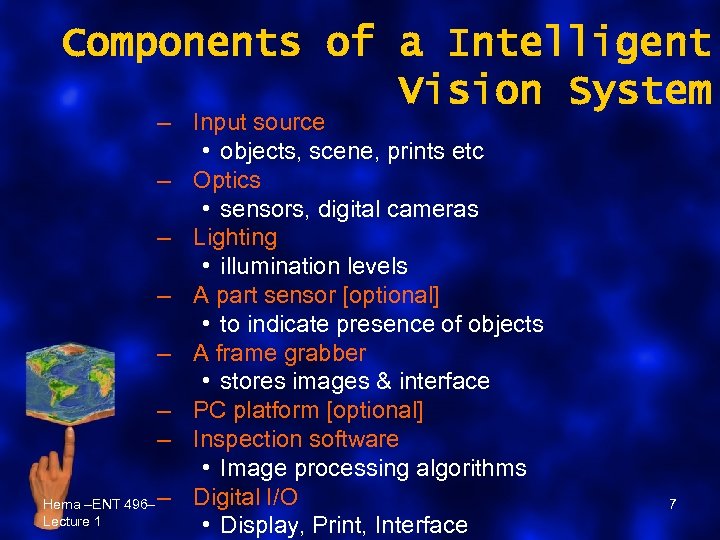 Components of a Intelligent Vision System

– Input source
• objects, scene, prints etc
– Optics
• sensors, digital cameras
– Lighting
• illumination levels
– A part sensor [optional]
• to indicate presence of objects
– A frame grabber
• stores images & interface
– PC platform [optional]
– Inspection software
• Image processing algorithms
– Digital I/O
• Display, Print, Interface

Hema –ENT 496– Lecture 1

7